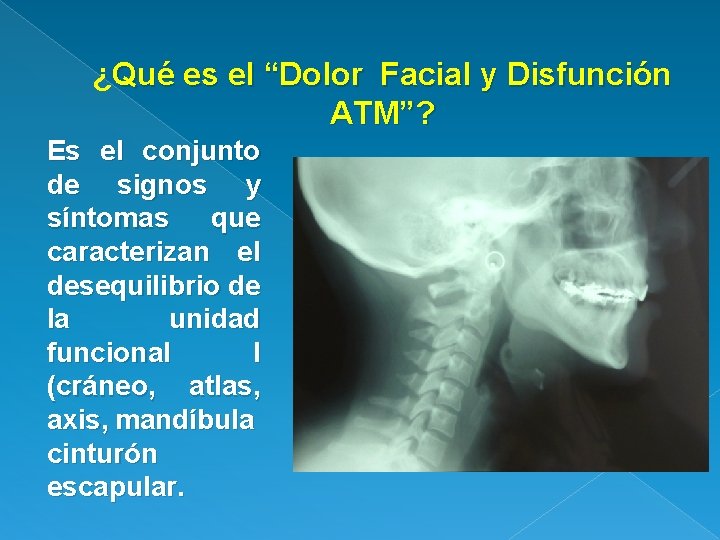 ¿Qué es el “Dolor Facial y Disfunción ATM”?

Es el conjunto de signos y síntomas que caracterizan el desequilibrio de la unidad funcional I (cráneo, atlas, axis, mandíbula cinturón escapular.